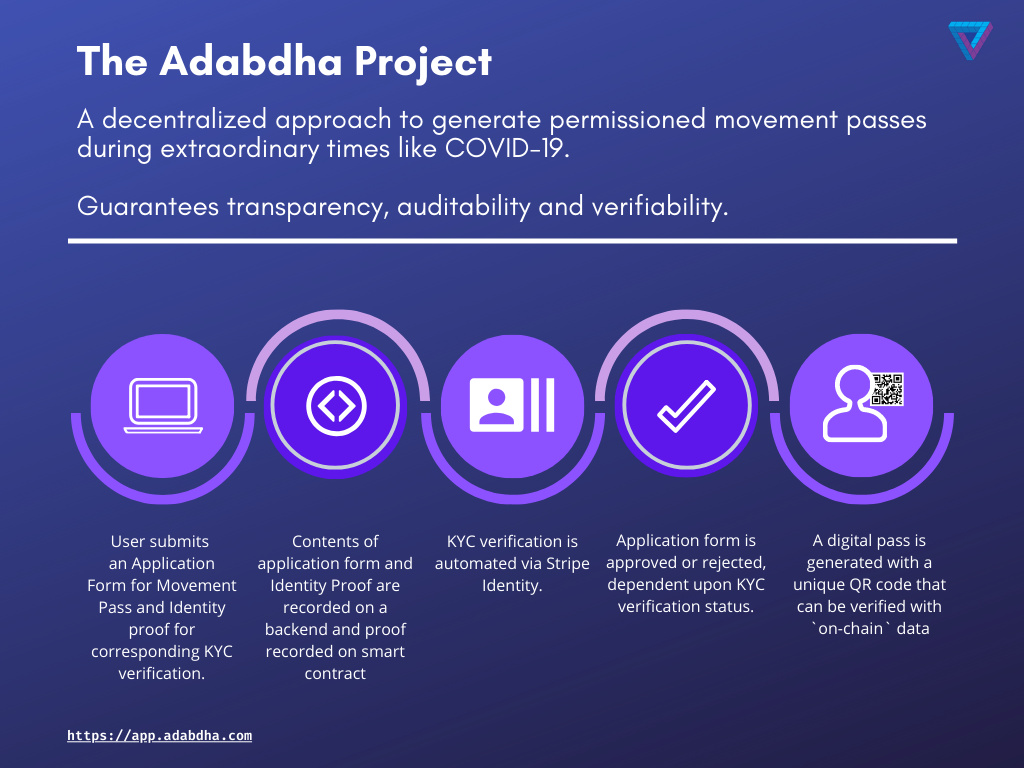 The Adabdha Project

A decentralized approach to generate permissioned movement passes during extraordinary times like COVID-19.

Guarantees transparency, auditability and verifiability.

User submits an Application Form for Movement Pass and Identity proof for corresponding KYC verification.

Contents of application form and Identity Proof are recorded on a backend and proof recorded on smart contract

KYC verification is automated via Stripe Identity.

Application form is approved or rejected, dependent upon KYC verification status.

A digital pass is generated with a unique QR code that can be verified with `on-chain` data

https://app.adabdha.com